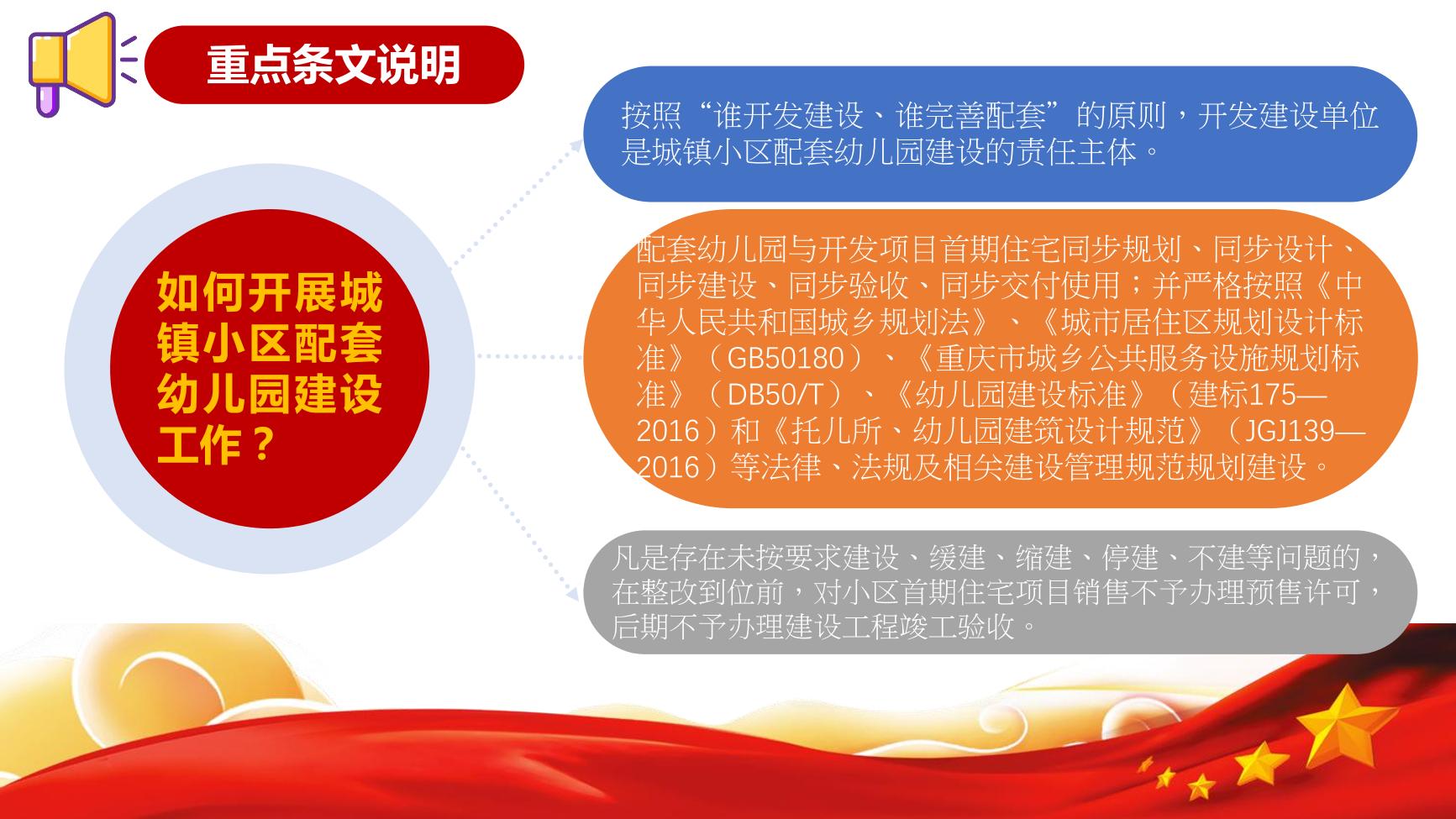 重点条文说明

如何开展城镇小区配套幼儿园建设工作？

按照“谁开发建设、谁完善配套”的原则，开发建设单位是城镇小区配套幼儿园建设的责任主体。

配套幼儿园与开发项目首期住宅同步规划、同步设计、同步建设、同步验收、同步交付使用；并严格按照《中华人民共和国城乡规划法》、《城市居住区规划设计标准》（GB50180）、《重庆市城乡公共服务设施规划标准》（DB50/T）、《幼儿园建设标准》（建标175—2016）和《托儿所、幼儿园建筑设计规范》（JGJ139—2016）等法律、法规及相关建设管理规范规划建设。

凡是存在未按要求建设、缓建、缩建、停建、不建等问题的，在整改到位前，对小区首期住宅项目销售不予办理预售许可，后期不予办理建设工程竣工验收。